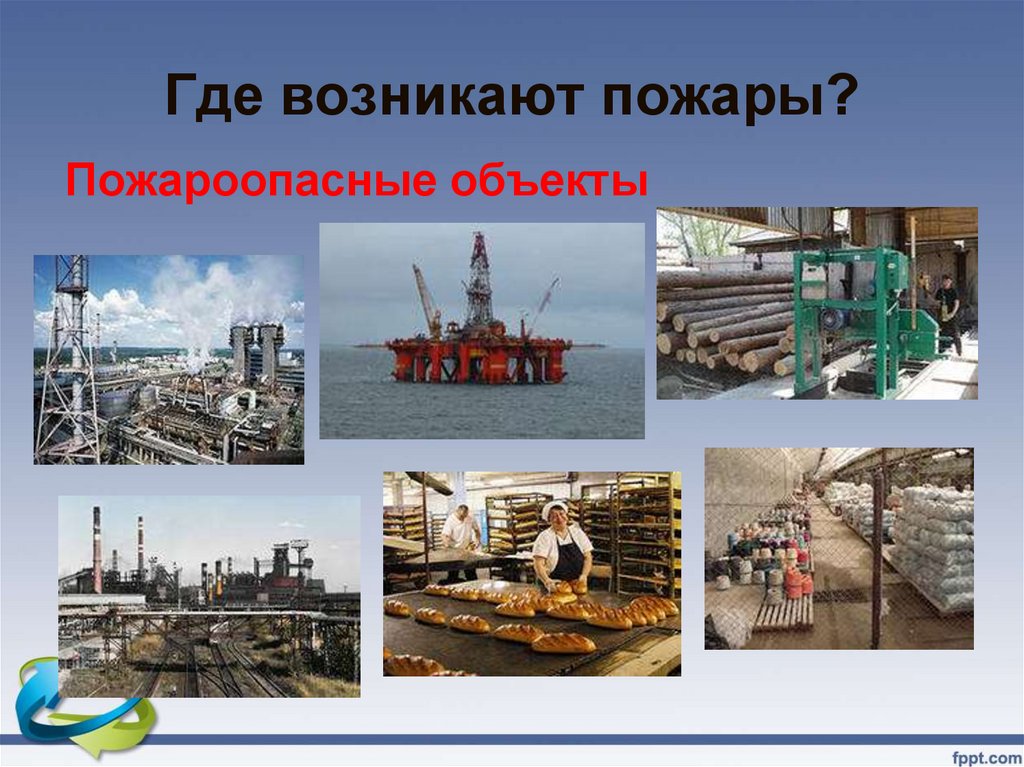 Где возникают пожары?

Пожароопасные объекты

fppt.com